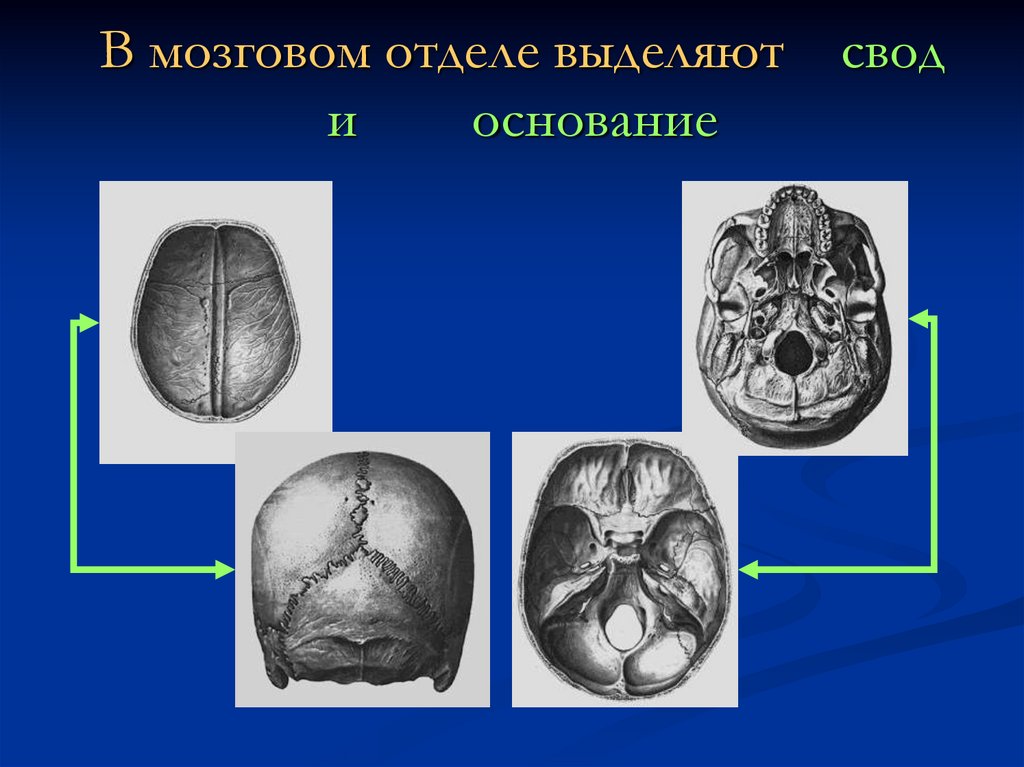 В мозговом отделе выделяют свод и основание